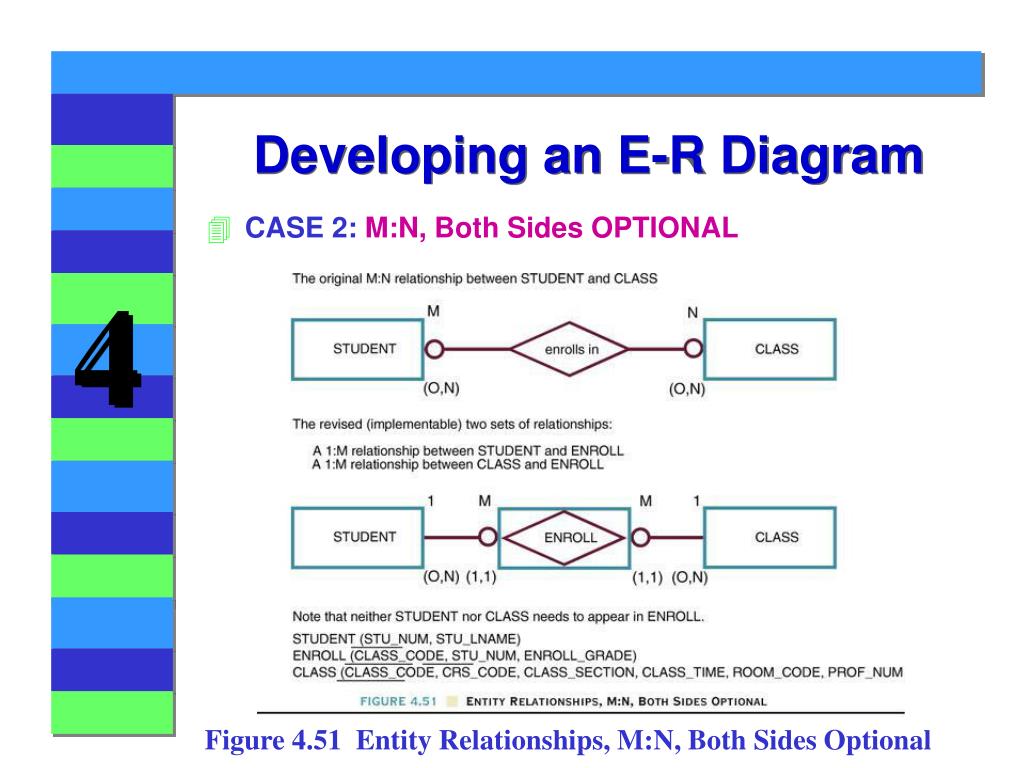 4

Developing an E-R Diagram

CASE 2: M:N, Both Sides OPTIONAL

The original M:N relationship between STUDENT and CLASS

M

N

STUDENT

enrolls in

CLASS

(O,N)

(O,N)

The revised (implementable) two sets of relationships:

A 1:M relationship between STUDENT and ENROLL
A 1:M relationship between CLASS and ENROLL

1 M

M 1

STUDENT

ENROLL

CLASS

(O,N) (1,1)

(1,1) (O,N)

Note that neither STUDENT nor CLASS needs to appear in ENROLL.

STUDENT (STU_NUM, STU_LNAME)
ENROLL (CLASS_CODE, STU_NUM, ENROLL_GRADE)
CLASS (CLASS_CODE, CRS_CODE, CLASS_SECTION, CLASS_TIME, ROOM_CODE, PROF_NUM

FIGURE 4.51 ENTITY RELATIONSHIPS, M:N, BOTH SIDES OPTIONAL

Figure 4.51 Entity Relationships, M:N, Both Sides Optional